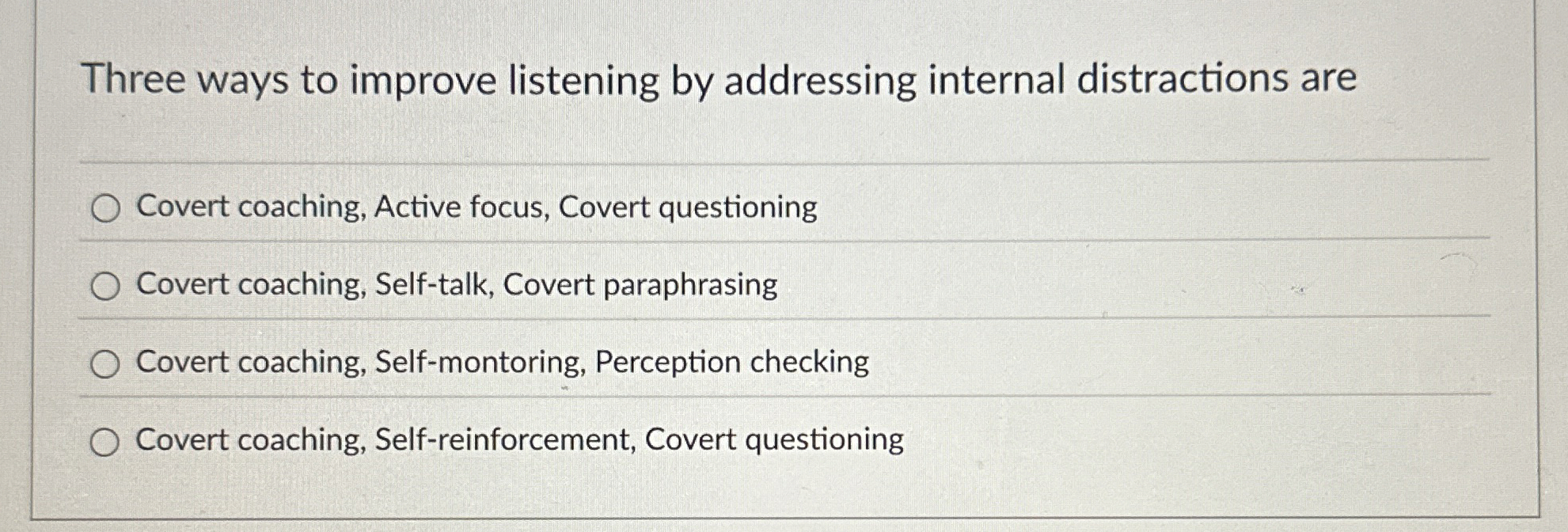 Three ways to improve listening by addressing internal distractions are

Covert coaching, Active focus, Covert questioning

Covert coaching, Self-talk, Covert paraphrasing

Covert coaching, Self-montoring, Perception checking

Covert coaching, Self-reinforcement, Covert questioning